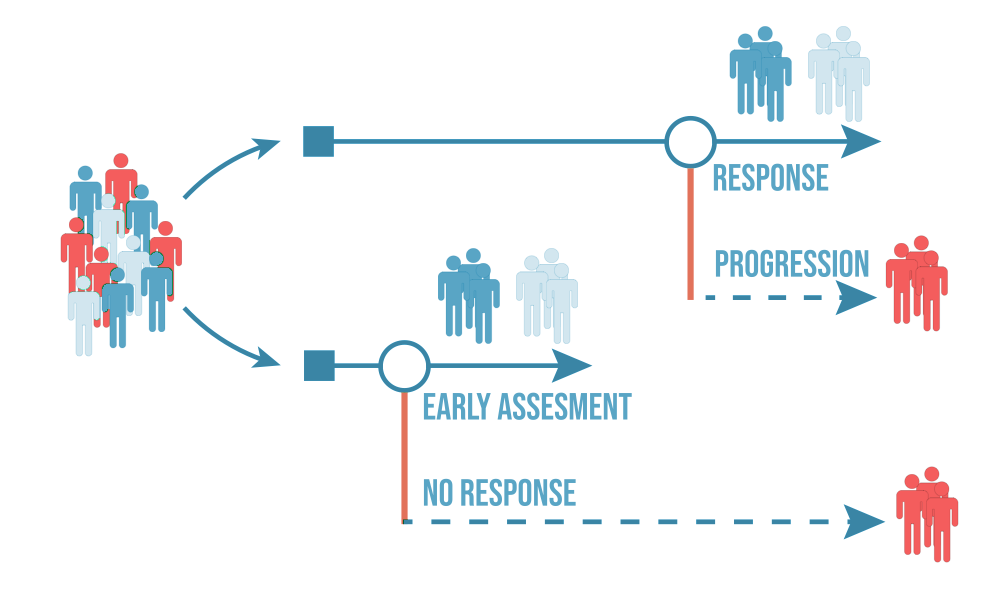 RESPONSE

PROGRESSION

EARLY ASSESMENT

NO RESPONSE